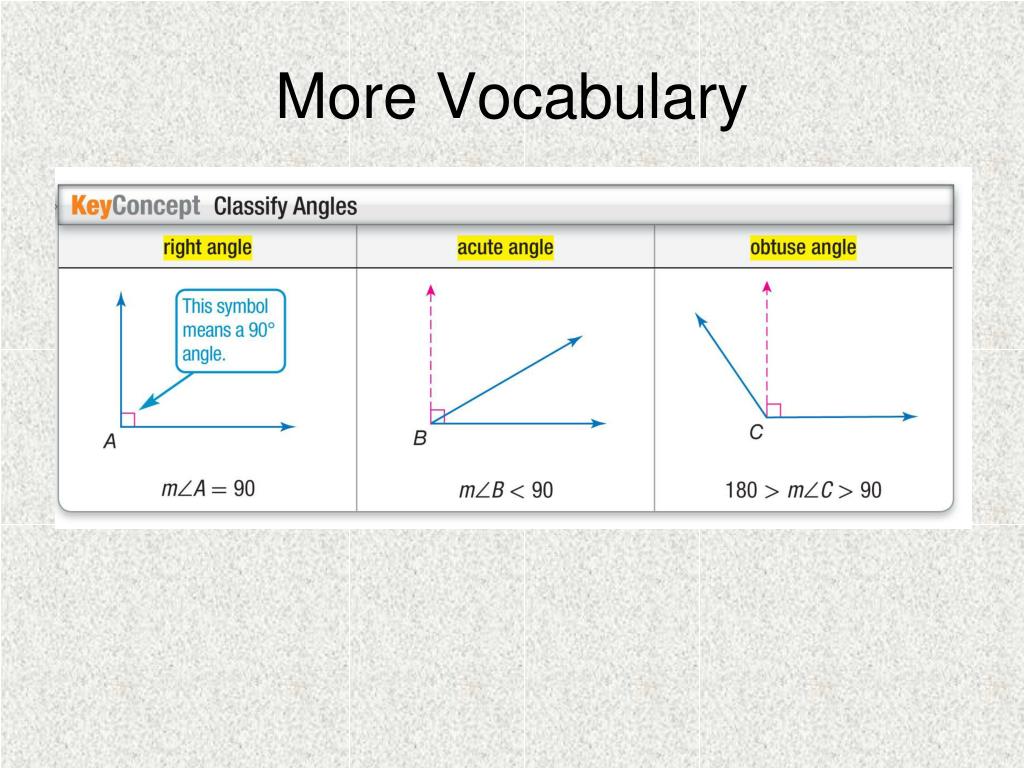 More Vocabulary

KeyConcept Classify Angles

| right angle | acute angle | obtuse angle |
|---|---|---|
| This symbol means a 90° angle. A | B | C |
| $m\angle A = 90$ | $m\angle B < 90$ | $180 > m\angle C > 90$ |